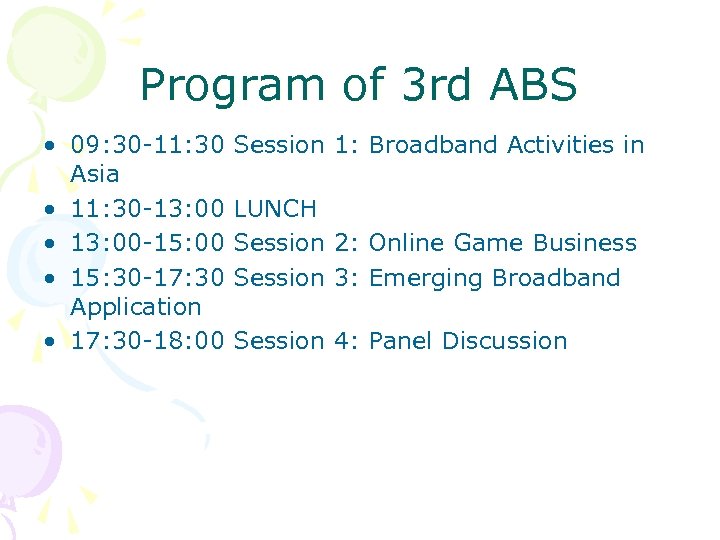 Program of 3rd ABS

• 09:30-11:30 Session 1: Broadband Activities in Asia
• 11:30-13:00 LUNCH
• 13:00-15:00 Session 2: Online Game Business
• 15:30-17:30 Session 3: Emerging Broadband Application
• 17:30-18:00 Session 4: Panel Discussion